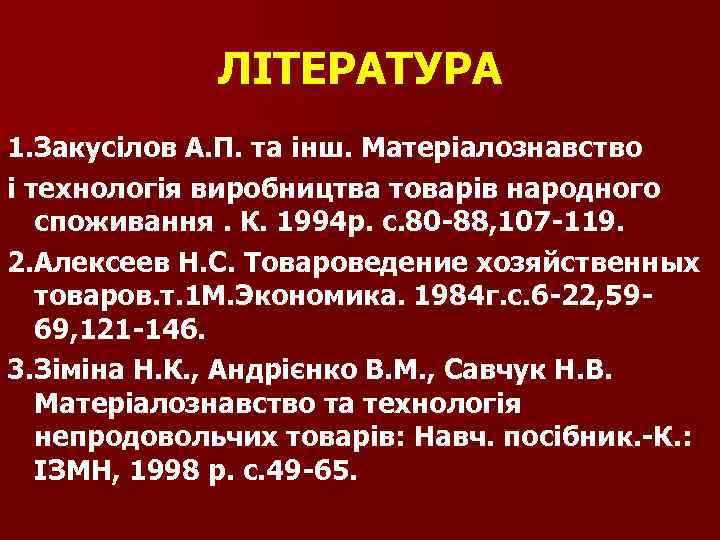 ЛІТЕРАТУРА

1.Закусілов А.П. та інш. Матеріалознавство і технологія виробництва товарів народного споживання . К. 1994р. с.80-88,107-119.

2.Алексеев Н.С. Товароведение хозяйственных товаров.т.1М.Экономика. 1984г.с.6-22,59-69,121-146.

3.Зіміна Н.К., Андрієнко В.М., Савчук Н.В. Матеріалознавство та технологія непродовольчих товарів: Навч. посібник.-К.: ІЗМН, 1998 р. с.49-65.